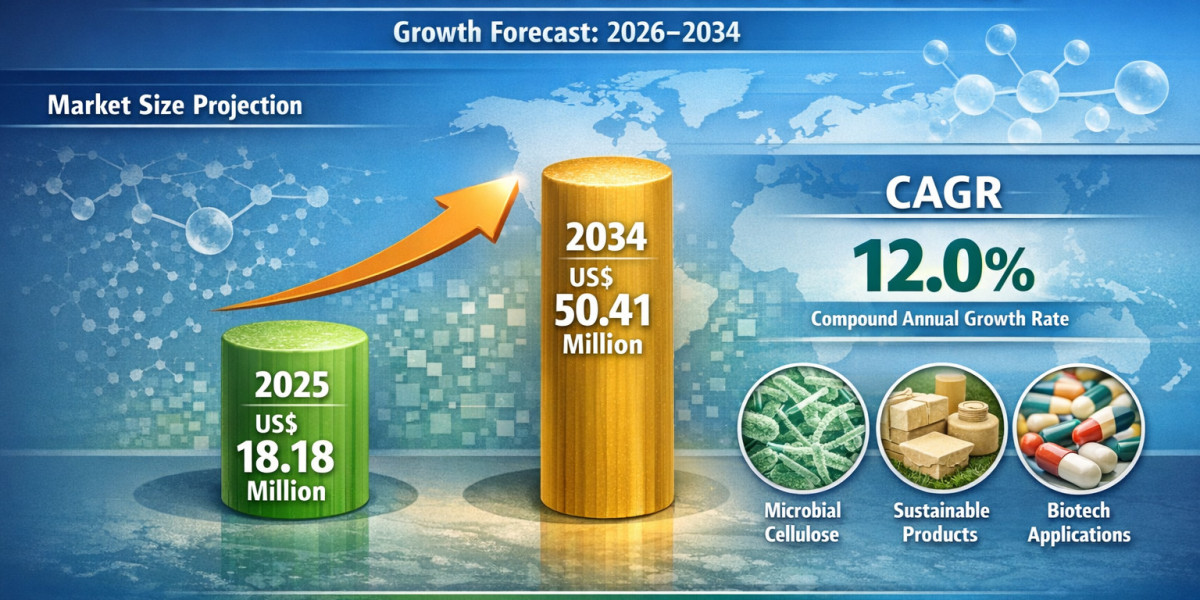 Growth Forecast: 2026–2034

Market Size Projection

2025
US$
18.18
Million

2034
US$
50.41
Million

CAGR
12.0%
Compound Annual Growth Rate

Microbial Cellulose

Sustainable Products

Biotech Applications